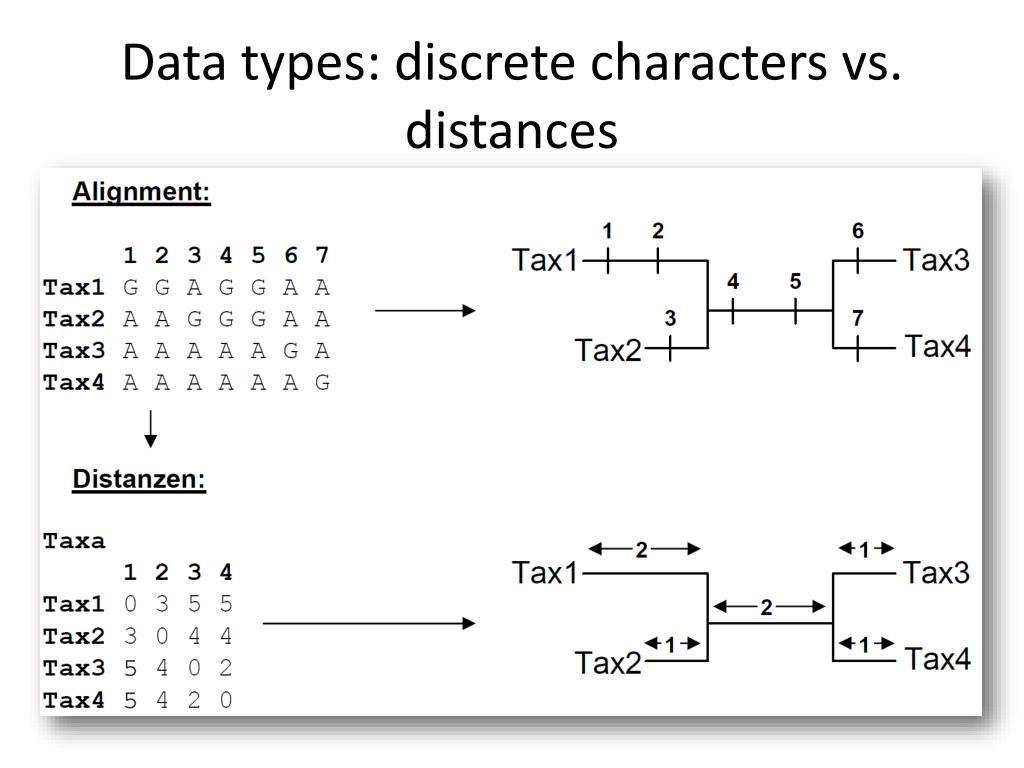 Data types: discrete characters vs. distances

Alignment:

| | 1 | 2 | 3 | 4 | 5 | 6 | 7 |
|---|---|---|---|---|---|---|---|
| Tax1 | G | G | A | G | G | A | A |
| Tax2 | A | A | G | G | G | A | A |
| Tax3 | A | A | A | A | A | G | A |
| Tax4 | A | A | A | A | A | A | G |

Tax1 1 2 Tax2 3 4 5 6 Tax3 7 Tax4

Distanzen:

Taxa

| | 1 | 2 | 3 | 4 |
|---|---|---|---|---|
| Tax1 | 0 | 3 | 5 | 5 |
| Tax2 | 3 | 0 | 4 | 4 |
| Tax3 | 5 | 4 | 0 | 2 |
| Tax4 | 5 | 4 | 2 | 0 |

Tax1 2 Tax2 1 2 1 Tax3 1 Tax4